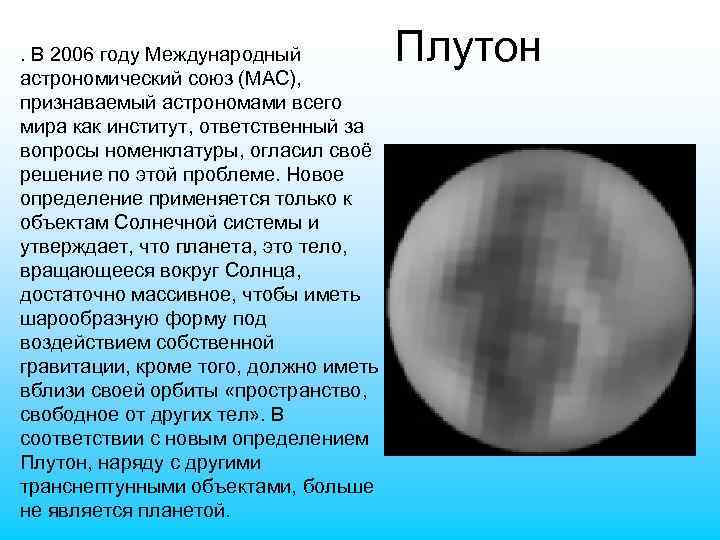 Плутон

. В 2006 году Международный астрономический союз (МАС), признаваемый астрономами всего мира как институт, ответственный за вопросы номенклатуры, огласил своё решение по этой проблеме. Новое определение применяется только к объектам Солнечной системы и утверждает, что планета, это тело, вращающееся вокруг Солнца, достаточно массивное, чтобы иметь шарообразную форму под воздействием собственной гравитации, кроме того, должно иметь вблизи своей орбиты «пространство, свободное от других тел». В соответствии с новым определением Плутон, наряду с другими транснептунными объектами, больше не является планетой.